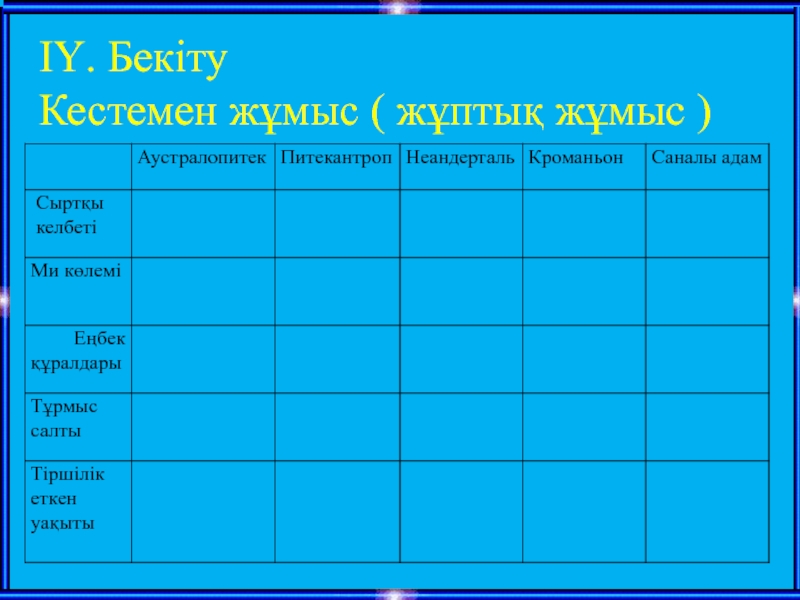 IY. Бекіту
Кестемен жұмыс ( жұптық жұмыс )

| | Аустралопитек | Питекантроп | Неандерталь | Кроманьон | Саналы адам |
|---|---|---|---|---|---|
| Сыртқы келбеті | | | | | |
| Ми көлемі | | | | | |
| Еңбек құралдары | | | | | |
| Тұрмыс салты | | | | | |
| Тіршілік еткен уақыты | | | | | |